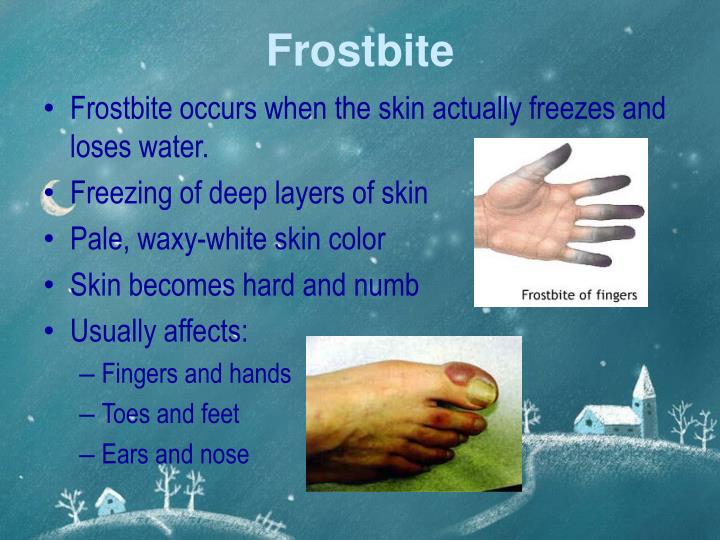 Frostbite

• Frostbite occurs when the skin actually freezes and loses water.
• Freezing of deep layers of skin
• Pale, waxy-white skin color
• Skin becomes hard and numb
• Usually affects:
– Fingers and hands
– Toes and feet
– Ears and nose

Frostbite of fingers